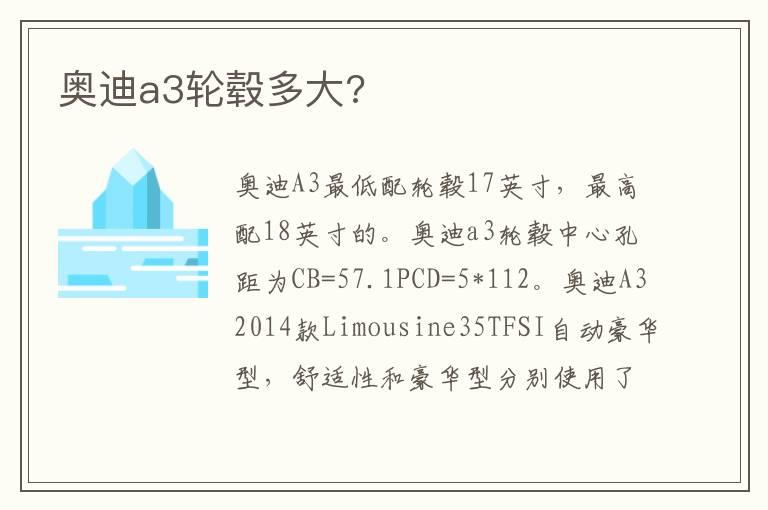 奥迪a3轮毂多大？

奥迪A3最低配轮毂17英寸，最高配18英寸的。奥迪a3轮毂中心孔距为CB=57.1PCD=5*112。奥迪A3 2014款Limousine35TFSI自动豪华型，舒适性和豪华型分别使用了